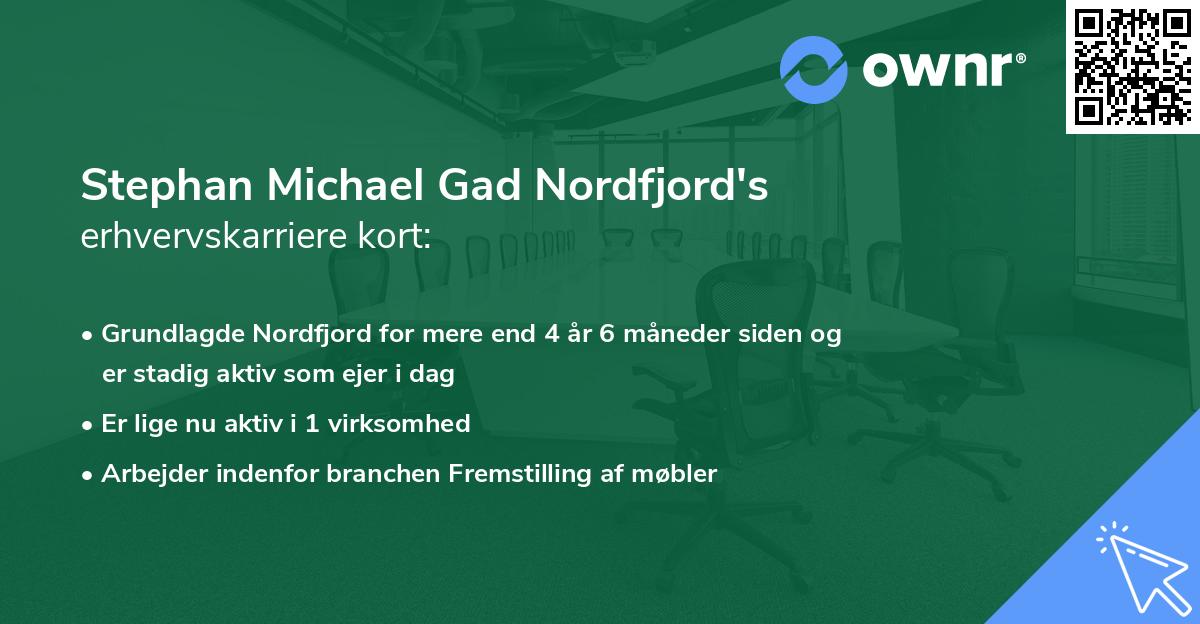 ownr®

Stephan Michael Gad Nordfjord's erhvervskarriere kort:

• Grundlagde Nordfjord for mere end 4 år 6 måneder siden og er stadig aktiv som ejer i dag

• Er lige nu aktiv i 1 virksomhed

• Arbejder indenfor branchen Fremstilling af møbler